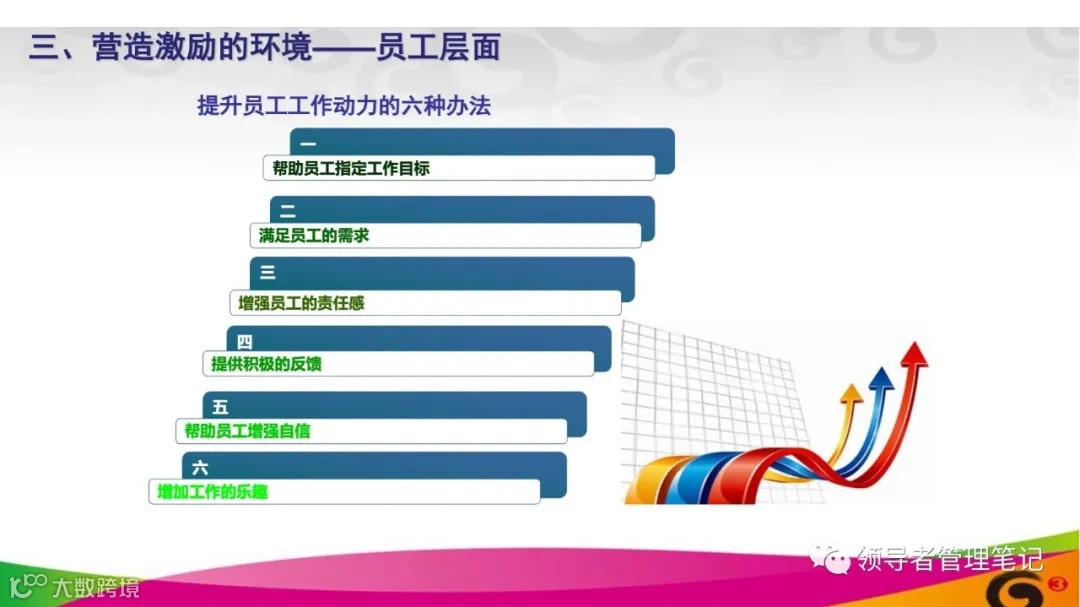 三、营造激励的环境——员工层面

提升员工工作动力的六种办法

一
帮助员工指定工作目标

二
满足员工的需求

三
增强员工的责任感

四
提供积极的反馈

五
帮助员工增强自信

六
增加工作的乐趣

领导者管理笔记

大数跨境